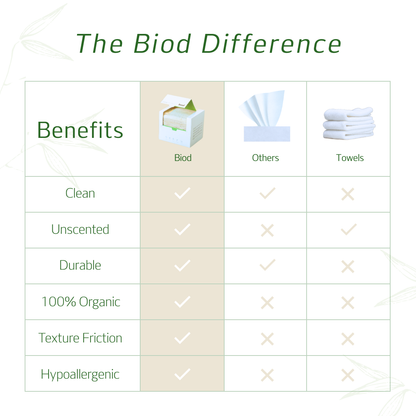 The Biod Difference

| Benefits | Biod | Others | Towels |
|---|---|---|---|
| Clean | ✓ | ✓ | ✕ |
| Unscented | ✓ | ✕ | ✓ |
| Durable | ✓ | ✓ | ✕ |
| 100% Organic | ✓ | ✕ | ✕ |
| Texture Friction | ✓ | ✕ | ✕ |
| Hypoallergenic | ✓ | ✕ | ✕ |